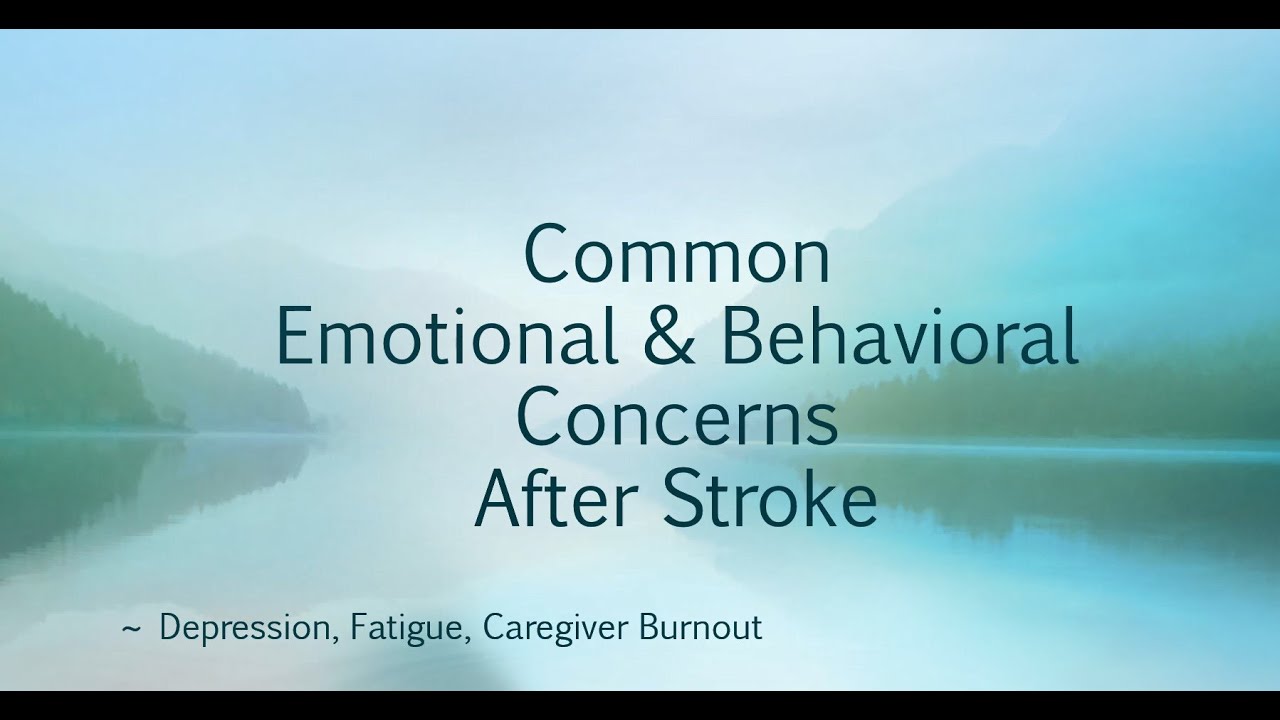 Common
Emotional & Behavioral
Concerns
After Stroke

~ Depression, Fatigue, Caregiver Burnout